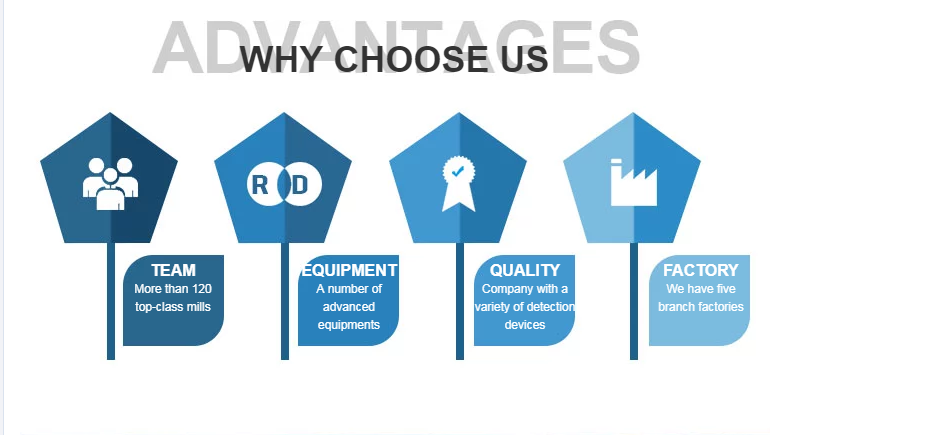 ADVANTAGES
WHY CHOOSE US

R D

TEAM
More than 120 top-class mills

EQUIPMENT
A number of advanced equipments

QUALITY
Company with a variety of detection devices

FACTORY
We have five branch factories